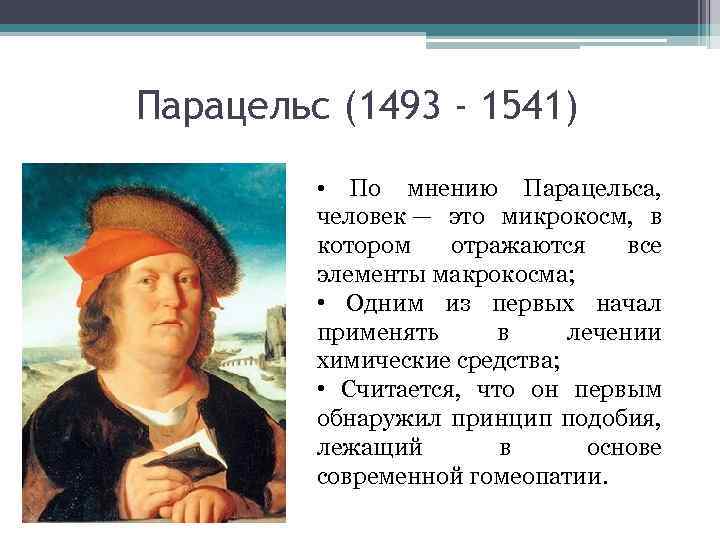 Парацельс (1493 - 1541)

• По мнению Парацельса, человек — это микрокосм, в котором отражаются все элементы макрокосма;

• Одним из первых начал применять в лечении химические средства;

• Считается, что он первым обнаружил принцип подобия, лежащий в основе современной гомеопатии.